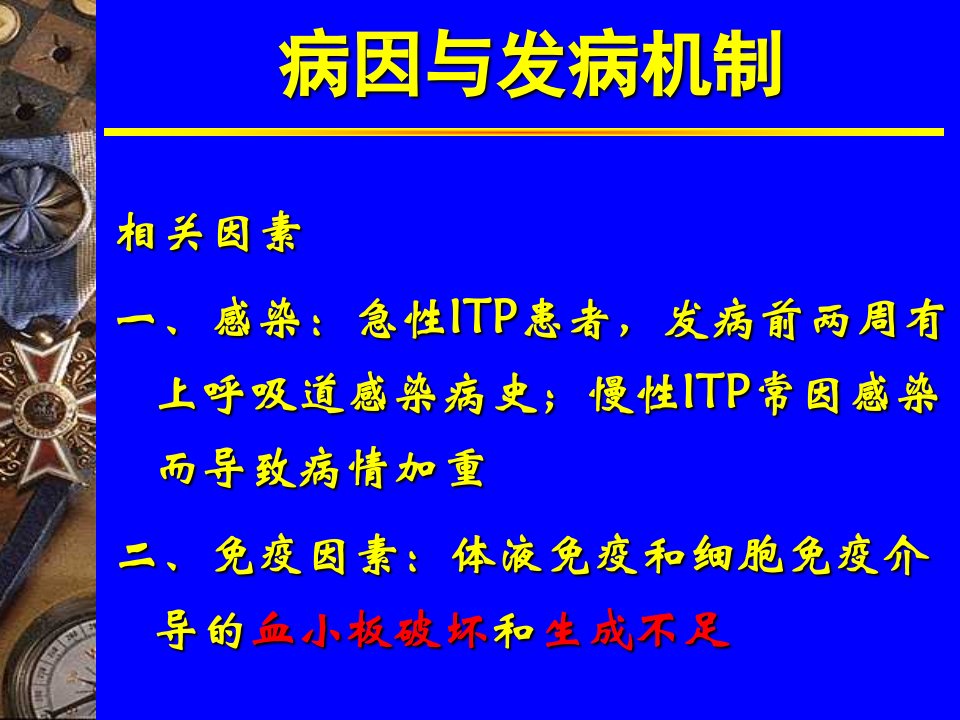 病因与发病机制

相关因素

一、感染：急性ITP患者，发病前两周有上呼吸道感染病史；慢性ITP常因感染而导致病情加重

二、免疫因素：体液免疫和细胞免疫介导的血小板破坏和生成不足